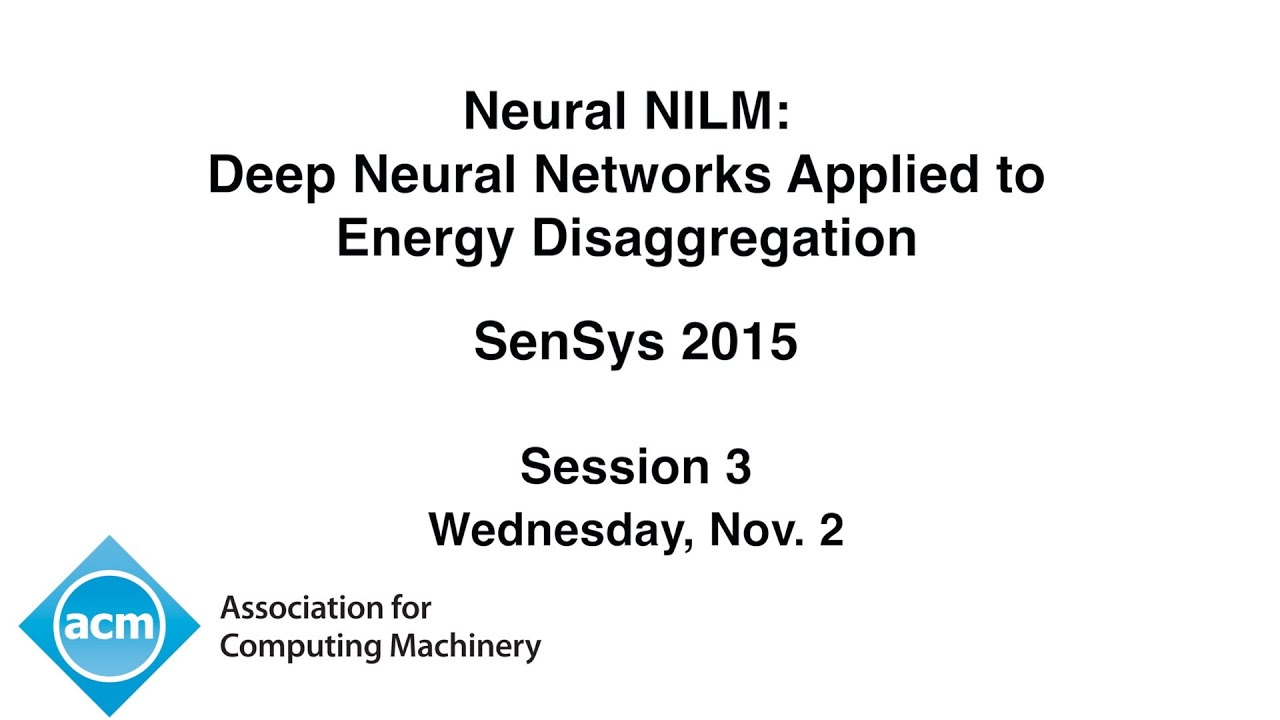 Neural NILM:
Deep Neural Networks Applied to Energy Disaggregation

SenSys 2015

Session 3
Wednesday, Nov. 2

acm

Association for Computing Machinery